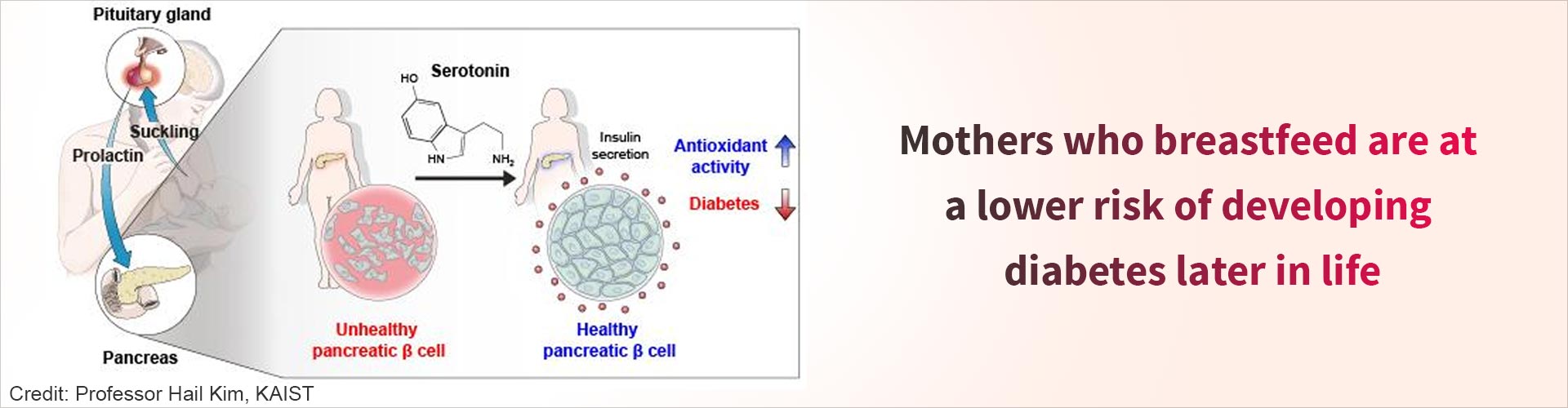 Pituitary gland

Suckling

Prolactin

Pancreas

Serotonin

HO

HN

$NH_2$

Insulin secretion

Antioxidant activity

Diabetes

Unhealthy pancreatic β cell

Healthy pancreatic β cell

Credit: Professor Hail Kim, KAIST

Mothers who breastfeed are at a lower risk of developing diabetes later in life